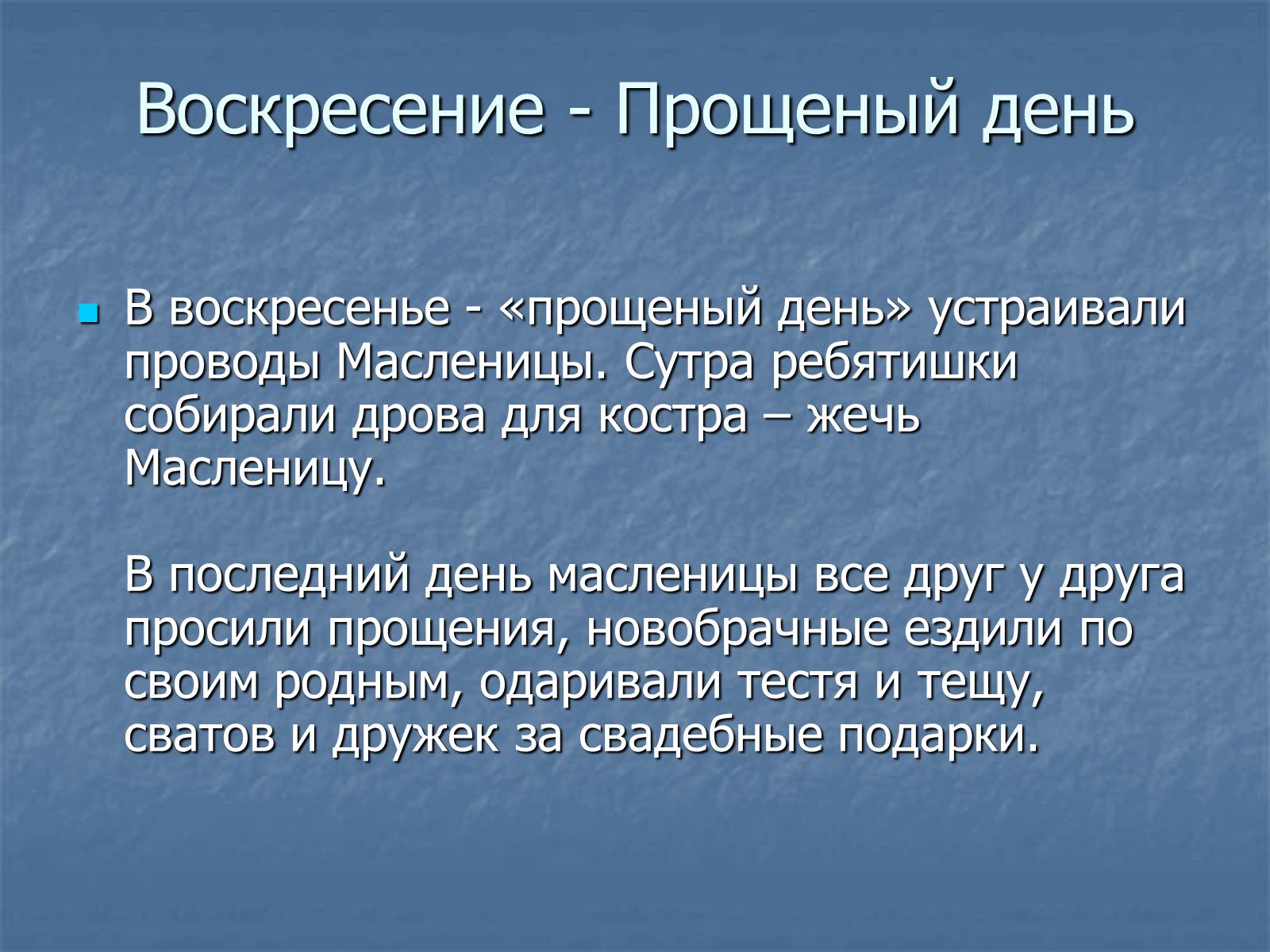 Воскресение - Прощеный день

В воскресенье - «прощеный день» устраивали проводы Масленицы. Сутра ребятишки собирали дрова для костра – жечь Масленицу.

В последний день масленицы все друг у друга просили прощения, новобрачные ездили по своим родным, одаривали тестя и тещу, сватов и дружек за свадебные подарки.